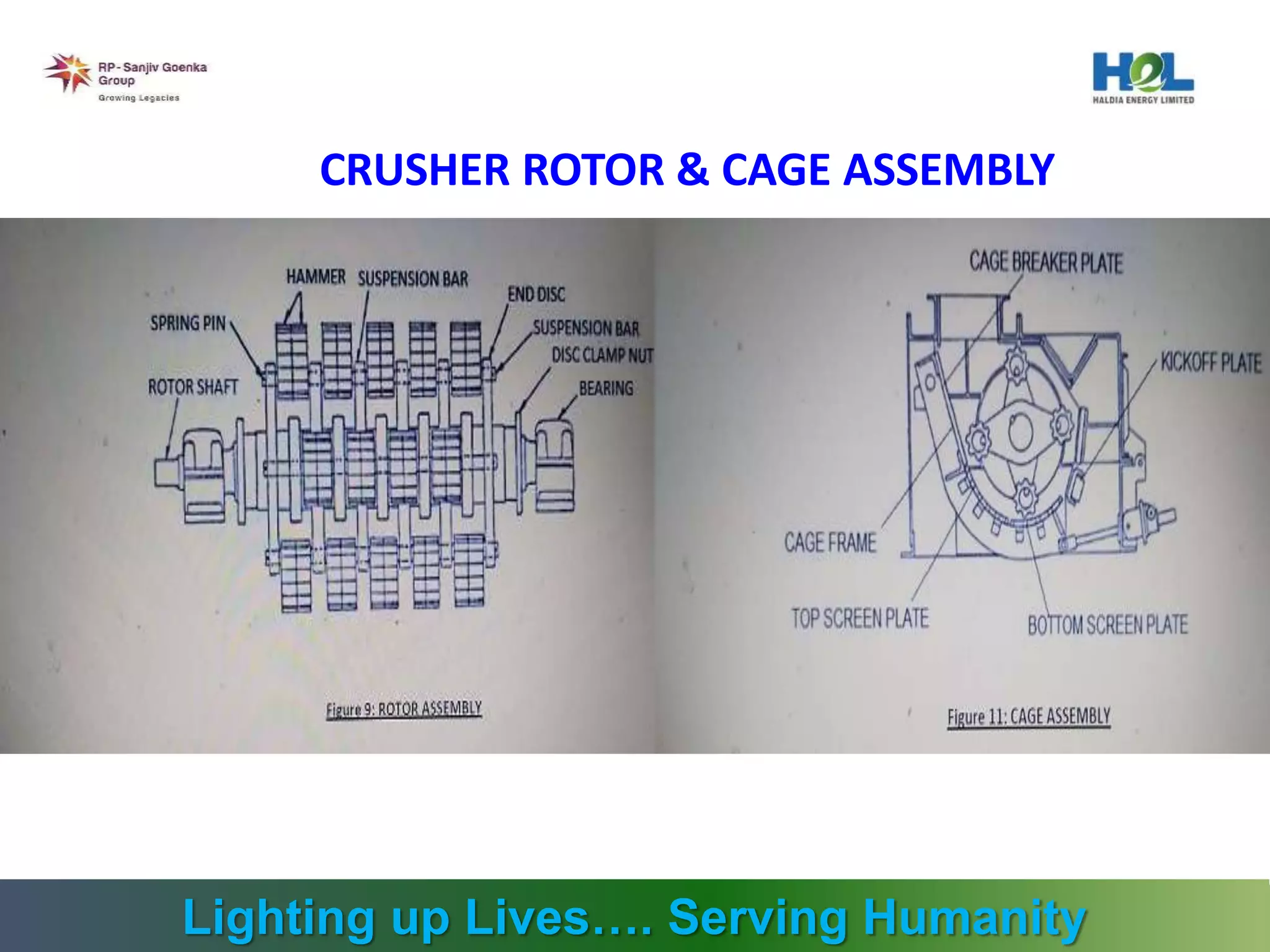 RP-Sanjiv Goenka Group
Growing Legacies

HEL
HALDIA ENERGY LIMITED

CRUSHER ROTOR & CAGE ASSEMBLY

HAMMER
SUSPENSION BAR
END DISC
SPRING PIN
SUSPENSION BAR
DISC CLAMP NUT
ROTOR SHAFT
BEARING

Figure 9: ROTOR ASSEMBLY

CAGE BREAKER PLATE
KICKOFF PLATE
CAGE FRAME
TOP SCREEN PLATE
BOTTOM SCREEN PLATE

Figure 11: CAGE ASSEMBLY

Lighting up Lives…. Serving Humanity